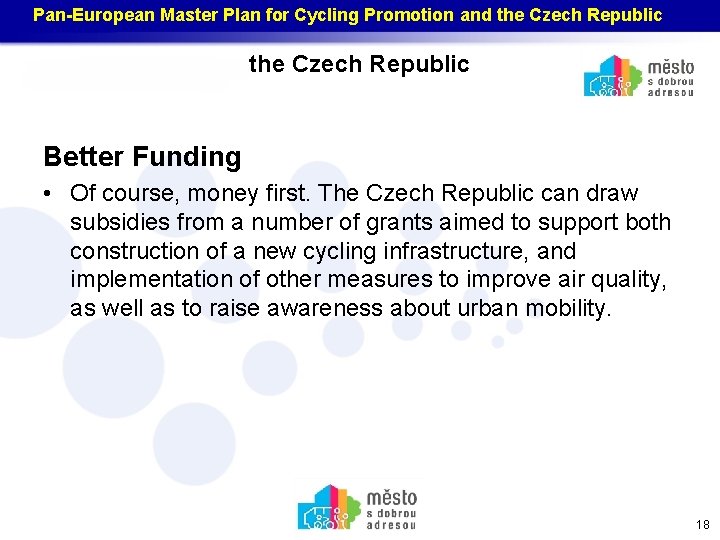 Pan-European Master Plan for Cycling Promotion and the Czech Republic

the Czech Republic

město s dobrou adresou

Better Funding

• Of course, money first. The Czech Republic can draw subsidies from a number of grants aimed to support both construction of a new cycling infrastructure, and implementation of other measures to improve air quality, as well as to raise awareness about urban mobility.

město s dobrou adresou

18